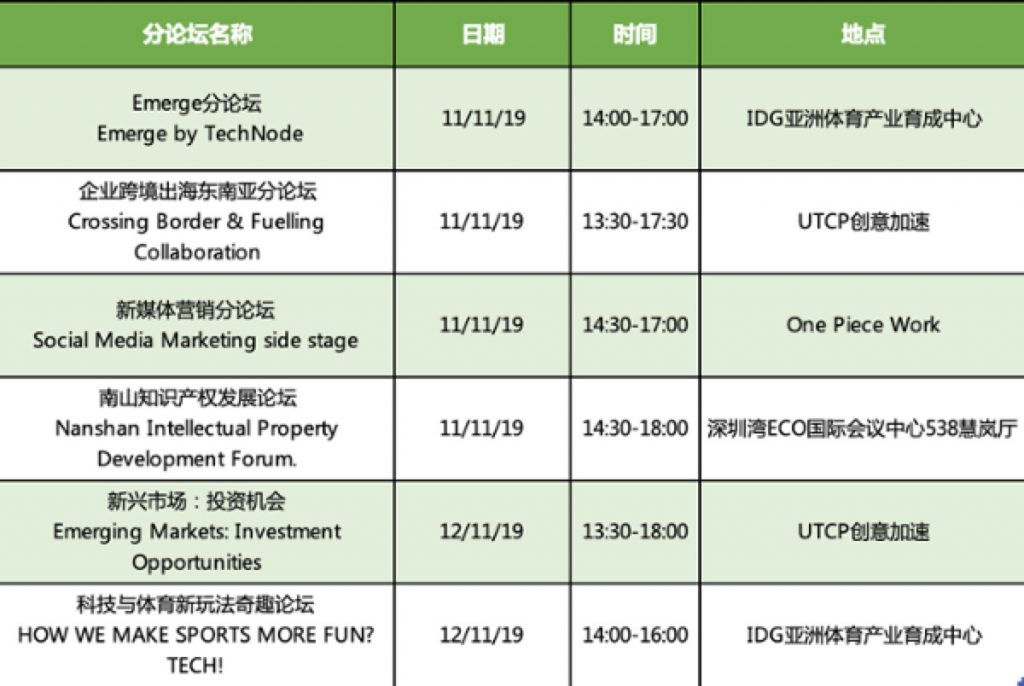 | 分论坛名称 | 日期 | 时间 | 地点 |
|---|---|---|---|
| Emerge分论坛 Emerge by TechNode | 11/11/19 | 14:00-17:00 | IDG亚洲体育产业育成中心 |
| 企业跨境出海东南亚分论坛 Crossing Border & Fuelling Collaboration | 11/11/19 | 13:30-17:30 | UTCP创意加速 |
| 新媒体营销分论坛 Social Media Marketing side stage | 11/11/19 | 14:30-17:00 | One Piece Work |
| 南山知识产权发展论坛 Nanshan Intellectual Property Development Forum. | 11/11/19 | 14:30-18:00 | 深圳湾ECO国际会议中心538慧岚厅 |
| 新兴市场：投资机会 Emerging Markets: Investment Opportunities | 12/11/19 | 13:30-18:00 | UTCP创意加速 |
| 科技与体育新玩法奇趣论坛 HOW WE MAKE SPORTS MORE FUN? TECH! | 12/11/19 | 14:00-16:00 | IDG亚洲体育产业育成中心 |